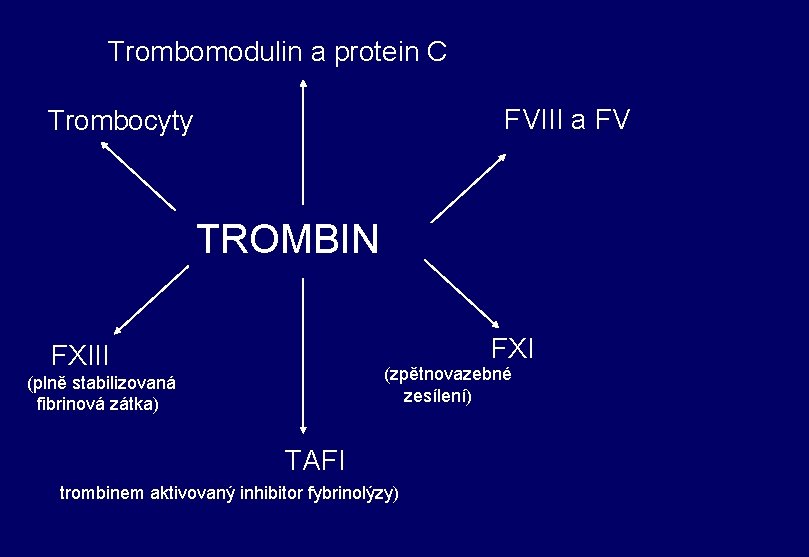 Trombomodulin a protein C

Trombocyty

FVIII a FV

TROMBIN

FXIII
(plně stabilizovaná fibrinová zátka)

FXI
(zpětnovazebné zesílení)

TAFI
trombinem aktivovaný inhibitor fybrinolýzy)